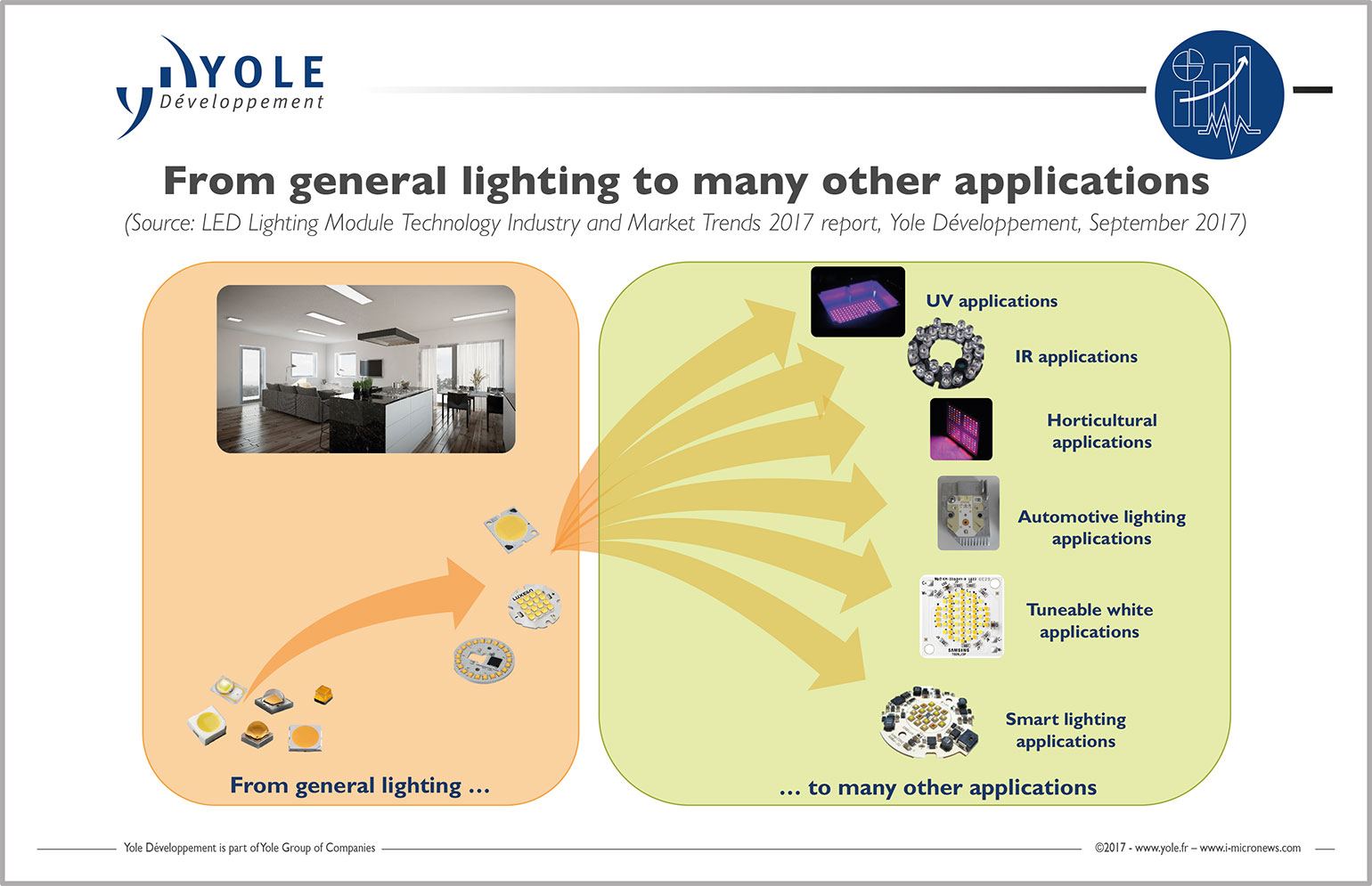 YOLE
Développement

From general lighting to many other applications

(Source: LED Lighting Module Technology Industry and Market Trends 2017 report, Yole Développement, September 2017)

UV applications

IR applications

Horticultural applications

Automotive lighting applications

Tuneable white applications

Smart lighting applications

From general lighting ...

... to many other applications

Yole Développement is part of Yole Group of Companies

©2017 - www.yole.fr – www.i-micronews.com